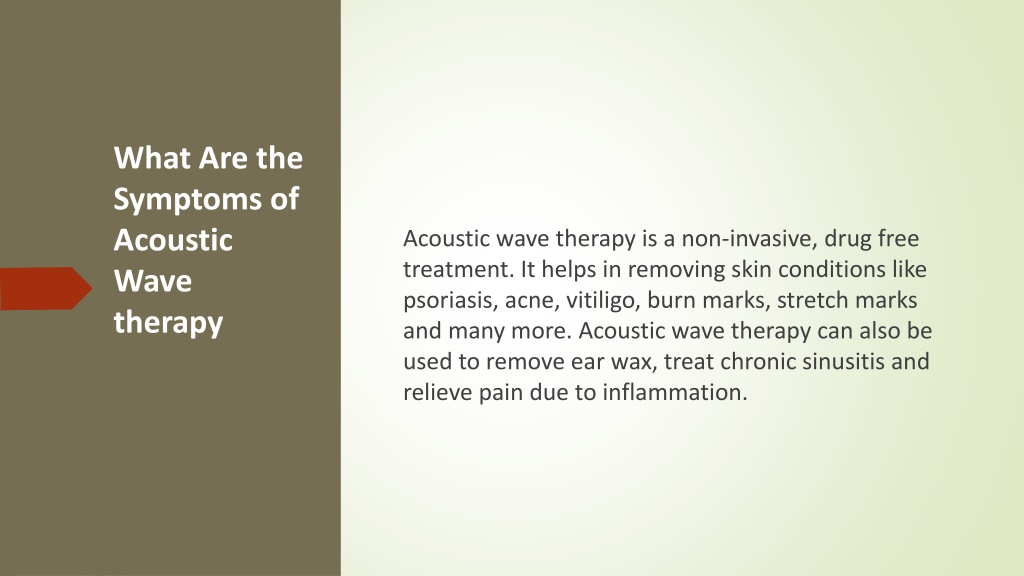 What Are the Symptoms of Acoustic Wave therapy

Acoustic wave therapy is a non-invasive, drug free treatment. It helps in removing skin conditions like psoriasis, acne, vitiligo, burn marks, stretch marks and many more. Acoustic wave therapy can also be used to remove ear wax, treat chronic sinusitis and relieve pain due to inflammation.